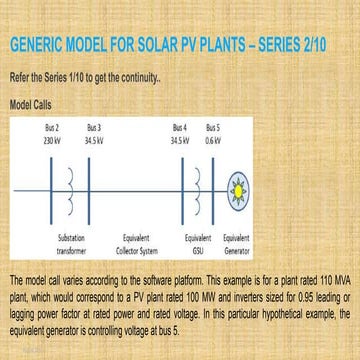 GENERIC MODEL FOR SOLAR PV PLANTS – SERIES 2/10

Refer the Series 1/10 to get the continuity..

Model Calls

Bus 2
230 kV

Bus 3
34.5 kV

Bus 4
34.5 kV

Bus 5
0.6 kV

Substation transformer

Equivalent Collector System

Equivalent GSU

Equivalent Generator

The model call varies according to the software platform. This example is for a plant rated 110 MVA plant, which would correspond to a PV plant rated 100 MW and inverters sized for 0.95 leading or lagging power factor at rated power and rated voltage. In this particular hypothetical example, the equivalent generator is controlling voltage at bus 5.